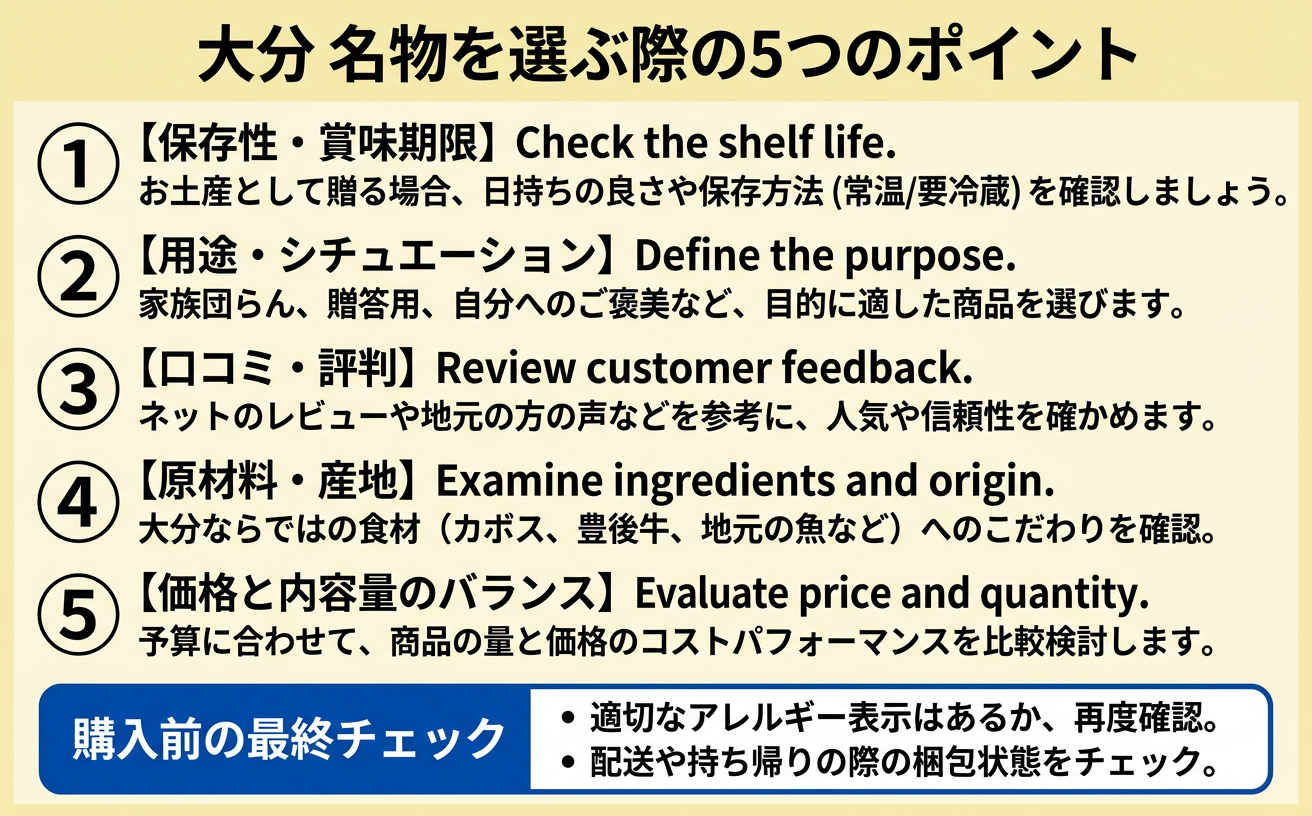 大分 名物を選ぶ際の5つのポイント

① 【保存性・賞味期限】Check the shelf life.
お土産として贈る場合、日持ちの良さや保存方法 (常温/要冷蔵) を確認しましょう。

② 【用途・シチュエーション】Define the purpose.
家族団らん、贈答用、自分へのご褒美など、目的に適した商品を選びます。

③ 【口コミ・評判】Review customer feedback.
ネットのレビューや地元の方の声などを参考に、人気や信頼性を確かめます。

④ 【原材料・産地】Examine ingredients and origin.
大分ならではの食材（カボス、豊後牛、地元の魚など）へのこだわりを確認。

⑤ 【価格と内容量のバランス】Evaluate price and quantity.
予算に合わせて、商品の量と価格のコストパフォーマンスを比較検討します。

購入前の最終チェック
• 適切なアレルギー表示はあるか、再度確認。
• 配送や持ち帰りの際の梱包状態をチェック。